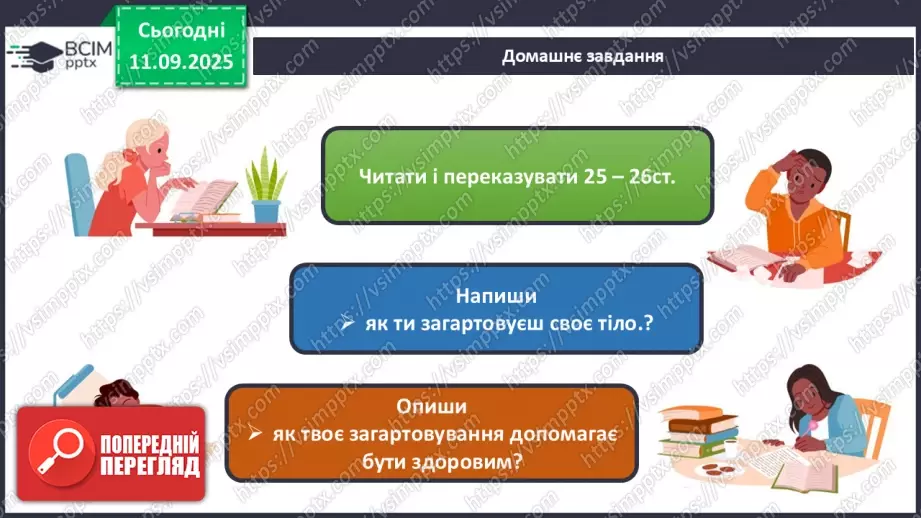 ВСІМ pptx

Сьогодні 11.09.2025

Домашнє завдання

Читати і переказувати 25 – 26ст.

Напиши
➢ як ти загартовуєш своє тіло.?

Опиши
➢ як твоє загартовування допомагає бути здоровим?

ПОПЕРЕДНІЙ ПЕРЕГЛЯД

https://vsimpptx.com